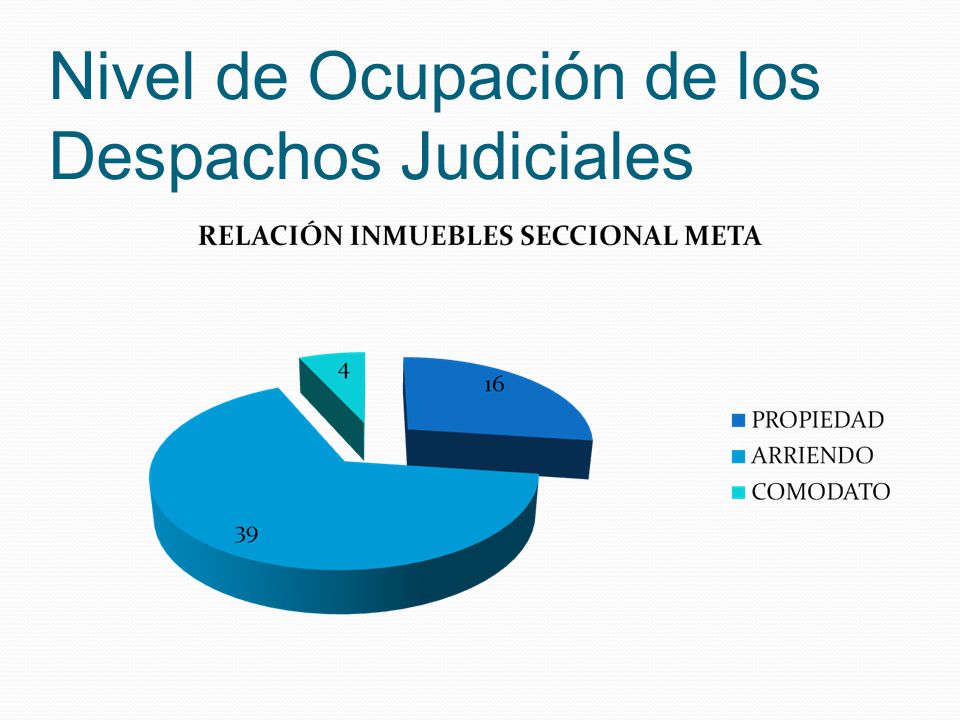 Nivel de Ocupación de los Despachos Judiciales

RELACIÓN INMUEBLES SECCIONAL META

4

16

39

PROPIEDAD
ARRIENDO
COMODATO